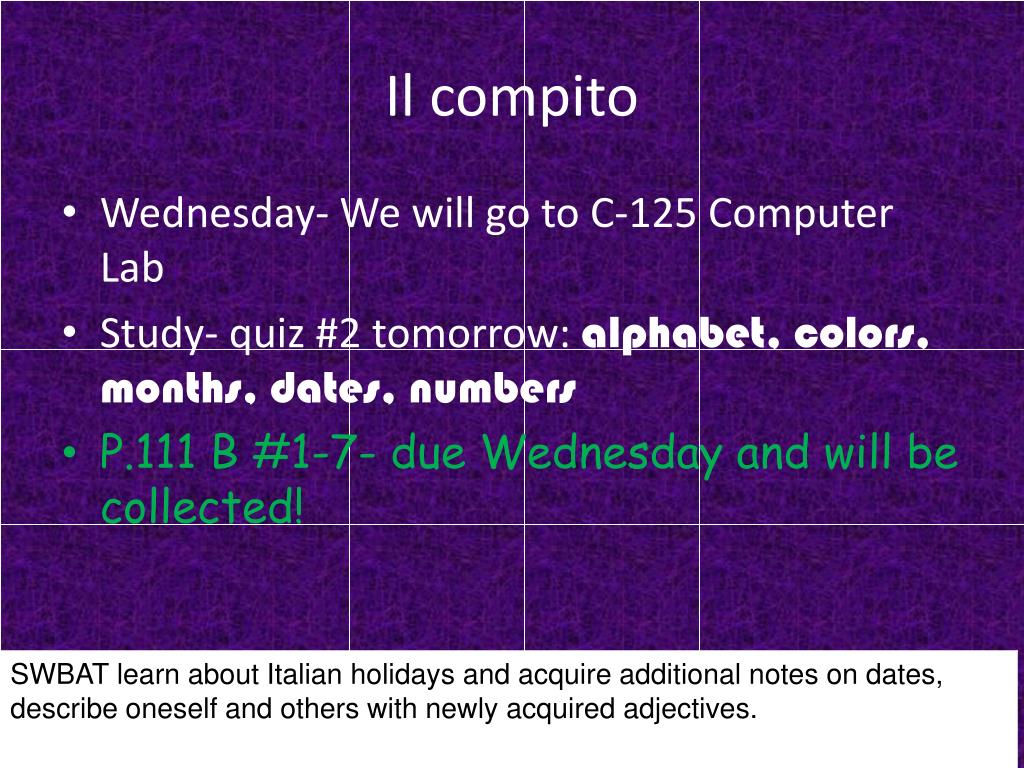 Il compito

• Wednesday- We will go to C-125 Computer Lab
• Study- quiz #2 tomorrow: alphabet, colors, months, dates, numbers
• P.111 B #1-7- due Wednesday and will be collected!

SWBAT learn about Italian holidays and acquire additional notes on dates, describe oneself and others with newly acquired adjectives.